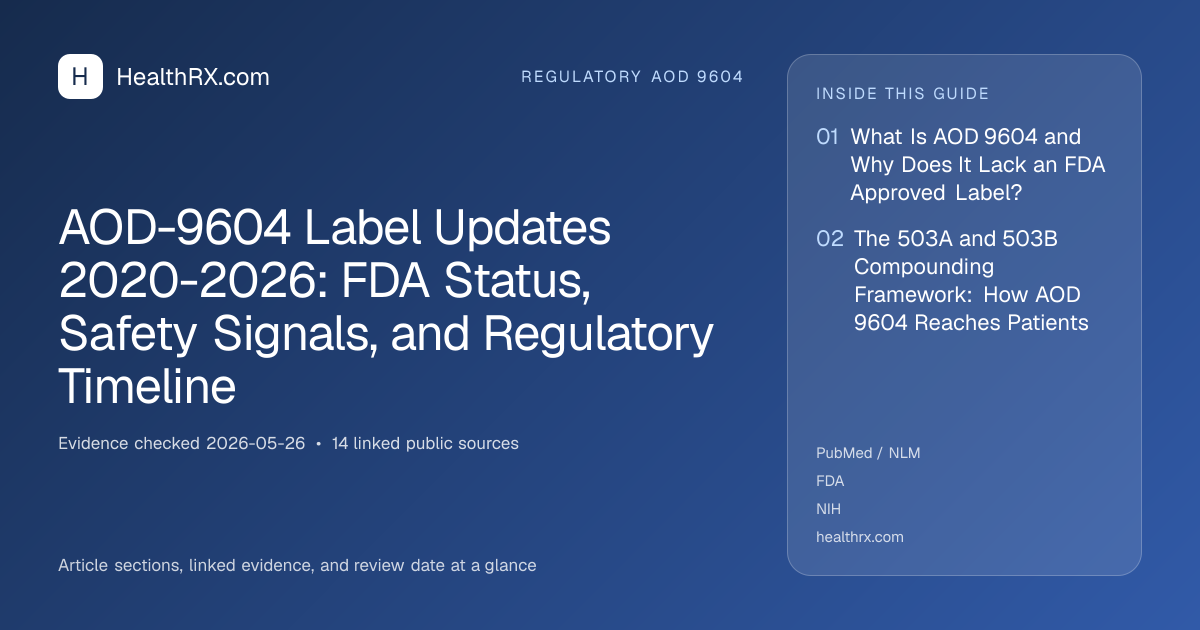 H HealthRX.com

REGULATORY AOD 9604

AOD-9604 Label Updates 2020-2026: FDA Status, Safety Signals, and Regulatory Timeline

Evidence checked 2026-05-26 • 14 linked public sources

Article sections, linked evidence, and review date at a glance

INSIDE THIS GUIDE

01 What Is AOD 9604 and Why Does It Lack an FDA Approved Label?

02 The 503A and 503B Compounding Framework: How AOD 9604 Reaches Patients

PubMed / NLM
FDA
NIH
healthrx.com